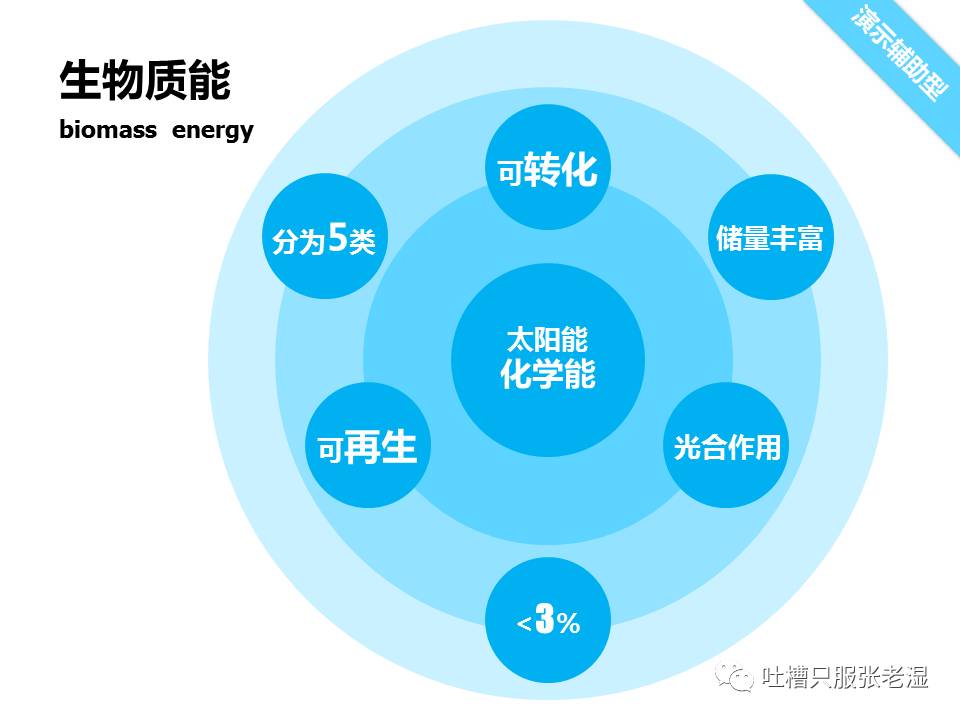 生物质能
biomass energy

演示辅助型

可转化

分为5类

储量丰富

太阳能
化学能

可再生

光合作用

<3%

吐槽只服张老湿